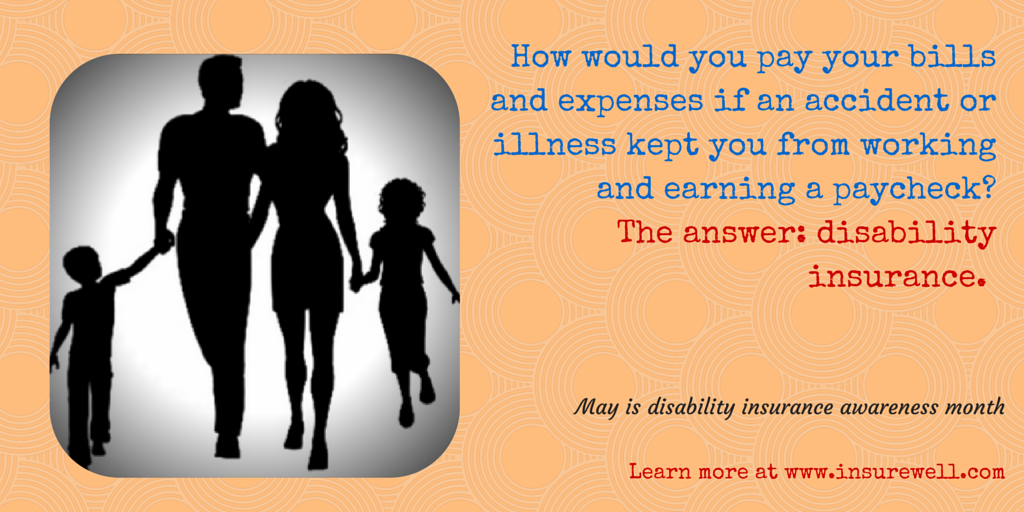 How would you pay your bills and expenses if an accident or illness kept you from working and earning a paycheck?
The answer: disability insurance.

May is disability insurance awareness month

Learn more at www.insurewell.com